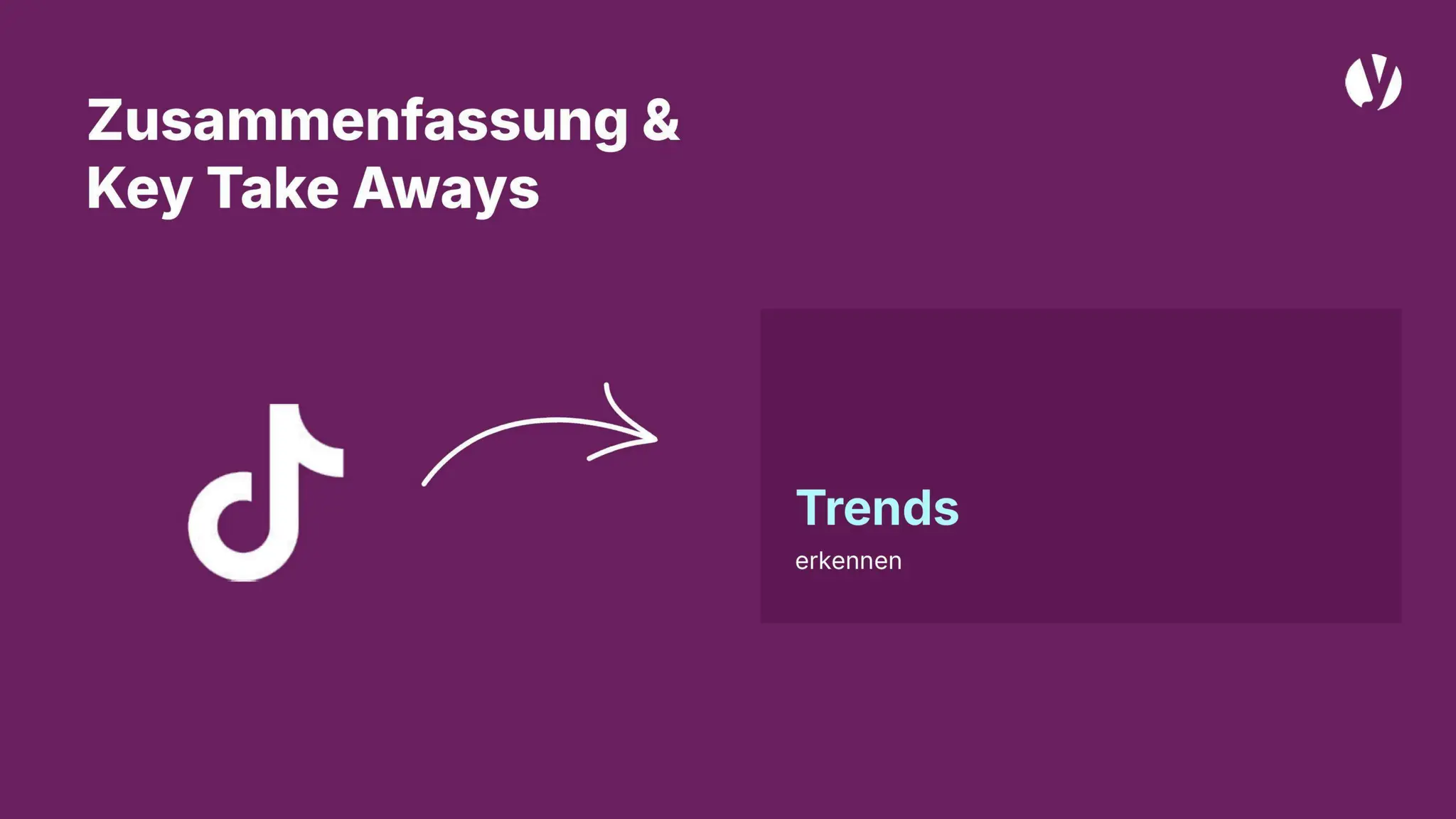 Zusammenfassung & Key Take Aways

Trends

erkennen